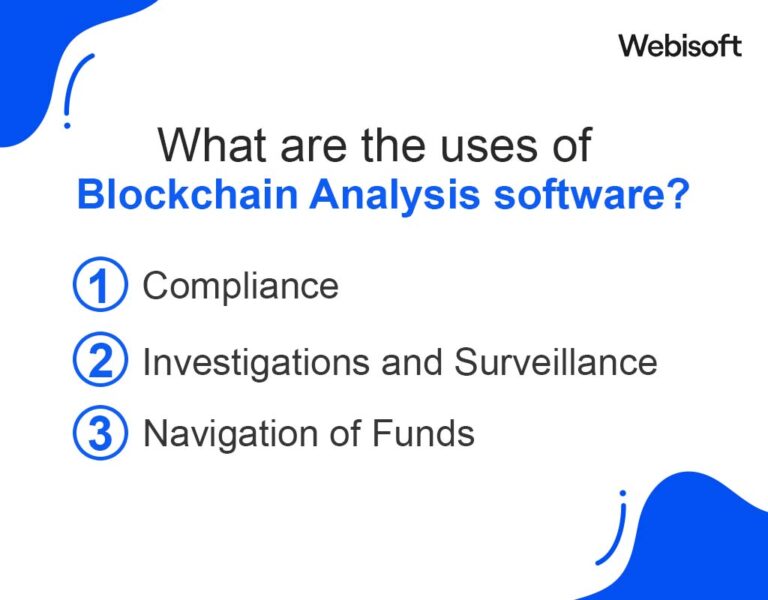 Webisoft

What are the uses of
Blockchain Analysis software?

1 Compliance

2 Investigations and Surveillance

3 Navigation of Funds